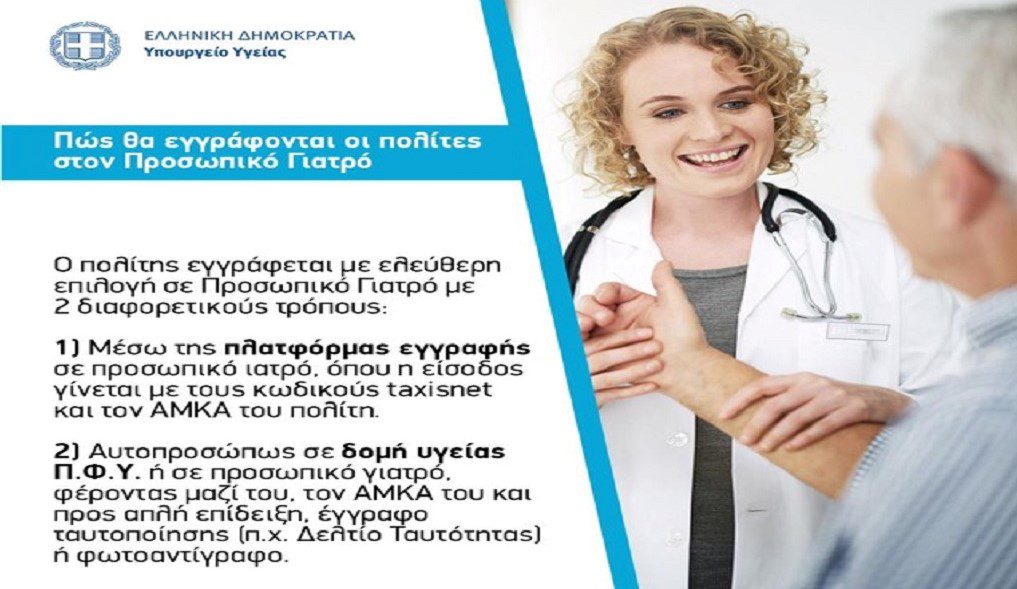 ΕΛΛΗΝΙΚΗ ΔΗΜΟΚΡΑΤΙΑ
Υπουργείο Υγείας

Πώς θα εγγράφονται οι πολίτες στον Προσωπικό Γιατρό

Ο πολίτης εγγράφεται με ελεύθερη επιλογή σε Προσωπικό Γιατρό με 2 διαφορετικούς τρόπους:

1) Μέσω της πλατφόρμας εγγραφής σε προσωπικό ιατρό, όπου η είσοδος γίνεται με τους κωδικούς taxisnet και τον ΑΜΚΑ του πολίτη.

2) Αυτοπροσώπως σε δομή υγείας Π.Φ.Υ. ή σε προσωπικό γιατρό, φέροντας μαζί του, τον ΑΜΚΑ του και προς απλή επίδειξη, έγγραφο ταυτοποίησης (π.χ. Δελτίο Ταυτότητας) ή φωτοαντίγραφο.